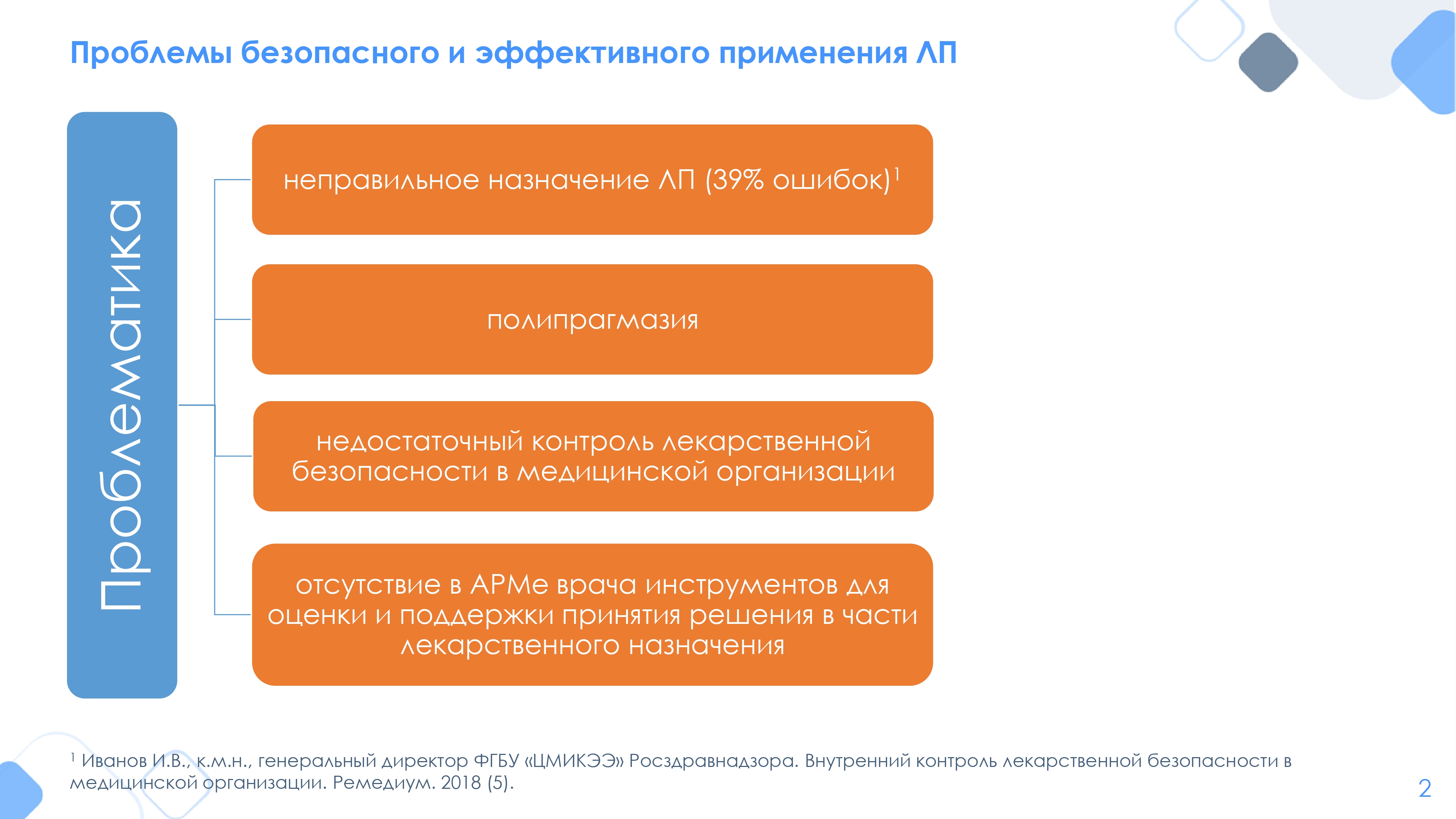 Проблемы безопасного и эффективного применения ЛП

Проблематика

неправильное назначение ЛП (39% ошибок)$^1$

полипрагмазия

недостаточный контроль лекарственной безопасности в медицинской организации

отсутствие в АРМе врача инструментов для оценки и поддержки принятия решения в части лекарственного назначения

$^1$ Иванов И.В., к.м.н., генеральный директор ФГБУ «ЦМИКЭЭ» Росздравнадзора. Внутренний контроль лекарственной безопасности в медицинской организации. Ремедиум. 2018 (5).

2